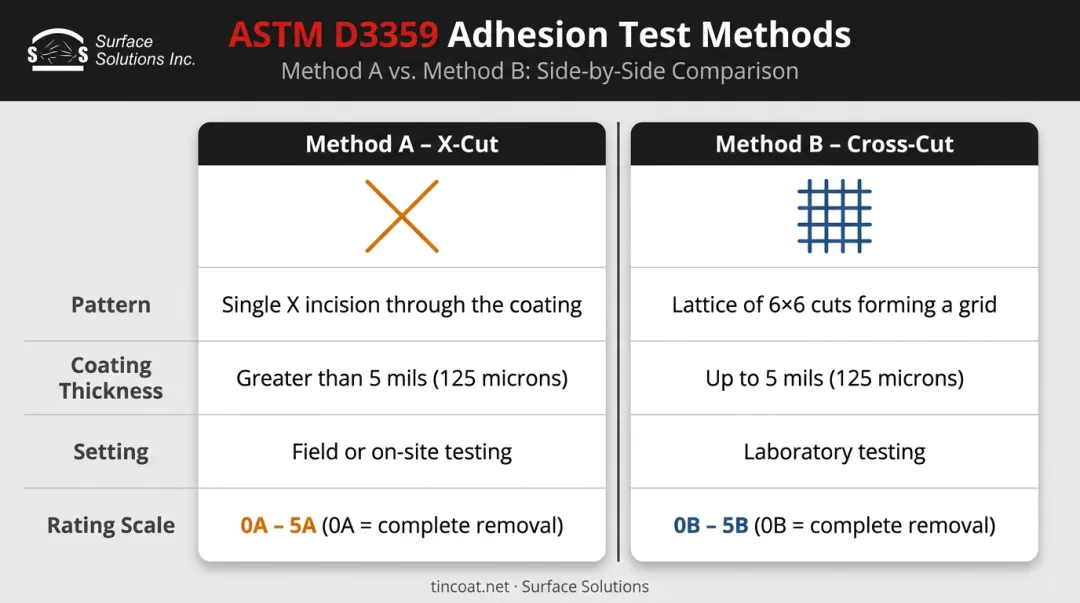 S S Surface Solutions Inc.

ASTM D3359 Adhesion Test Methods

Method A vs. Method B: Side-by-Side Comparison

| | Method A – X-Cut | Method B – Cross-Cut |
|---|---|---|
| Pattern | Single X incision through the coating | Lattice of 6×6 cuts forming a grid |
| Coating Thickness | Greater than 5 mils (125 microns) | Up to 5 mils (125 microns) |
| Setting | Field or on-site testing | Laboratory testing |
| Rating Scale | 0A – 5A (0A = complete removal) | 0B – 5B (0B = complete removal) |

tincoat.net · Surface Solutions